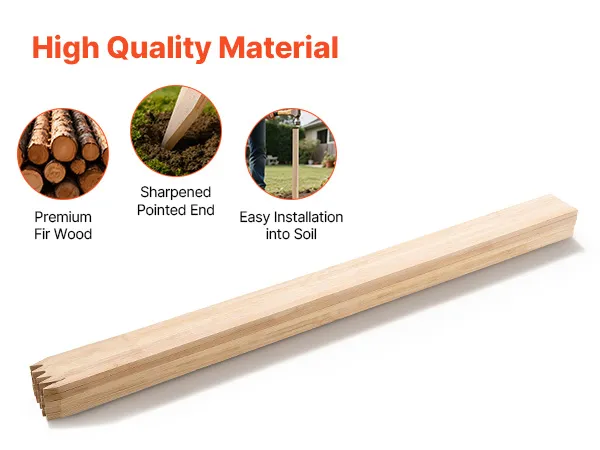 High Quality Material

Premium Fir Wood

Sharpened Pointed End

Easy Installation into Soil